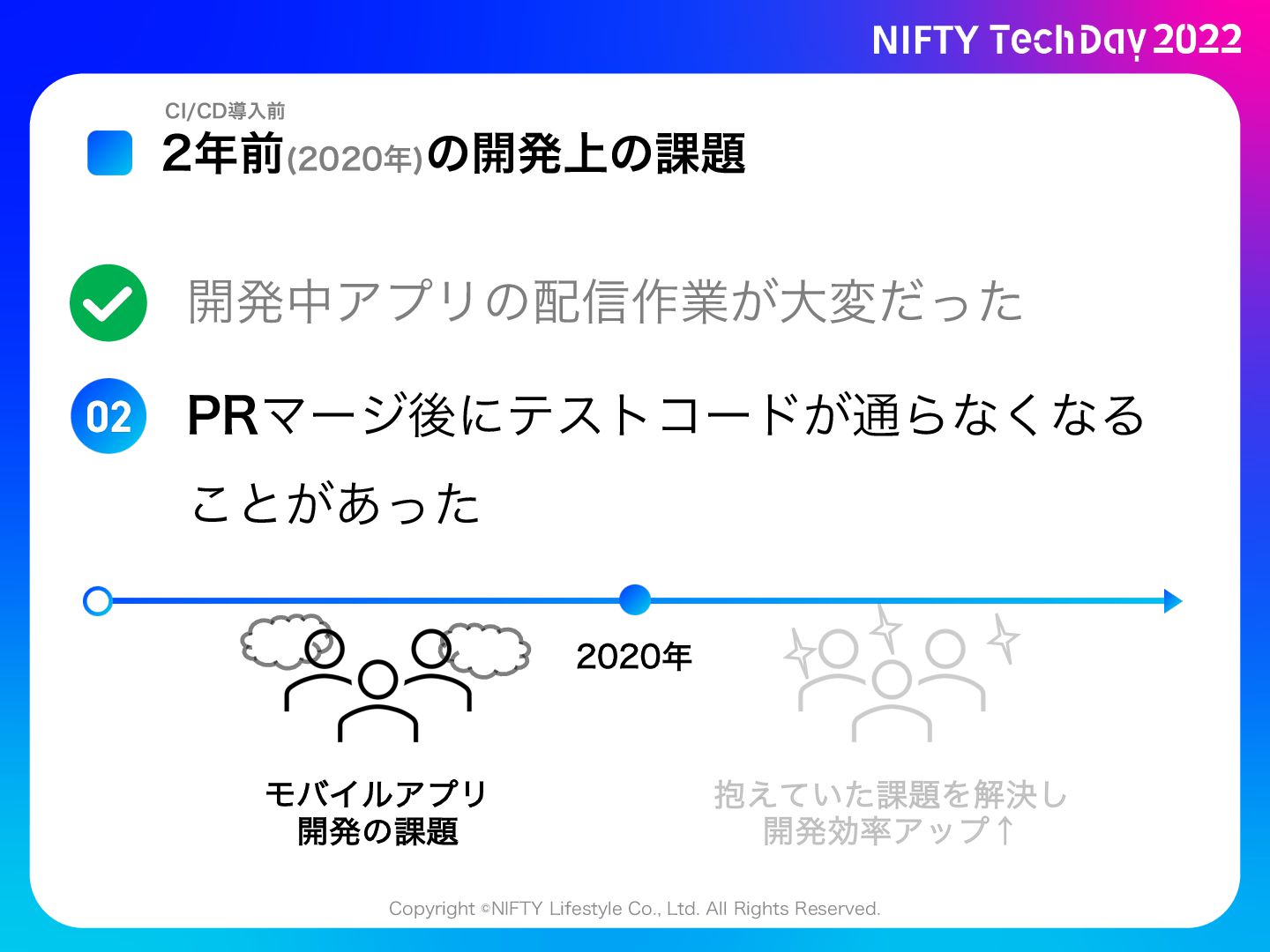 NIFTY TechDay 2022

CI/CD導入前
2年前(2020年)の開発上の課題

開発中アプリの配信作業が大変だった

02 PRマージ後にテストコードが通らなくなることがあった

2020年

モバイルアプリ
開発の課題

抱えていた課題を解決し
開発効率アップ↑

Copyright ©NIFTY Lifestyle Co., Ltd. All Rights Reserved.